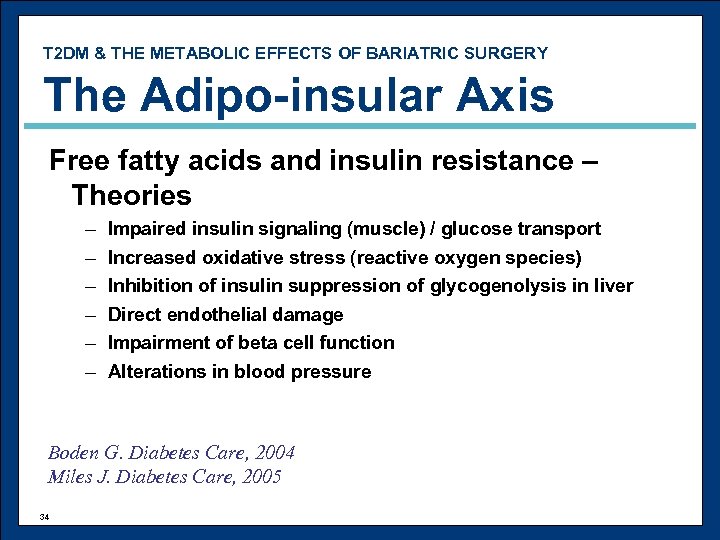 T2DM & THE METABOLIC EFFECTS OF BARIATRIC SURGERY

The Adipo-insular Axis

Free fatty acids and insulin resistance – Theories

– Impaired insulin signaling (muscle) / glucose transport
– Increased oxidative stress (reactive oxygen species)
– Inhibition of insulin suppression of glycogenolysis in liver
– Direct endothelial damage
– Impairment of beta cell function
– Alterations in blood pressure

Boden G. Diabetes Care, 2004
Miles J. Diabetes Care, 2005

34